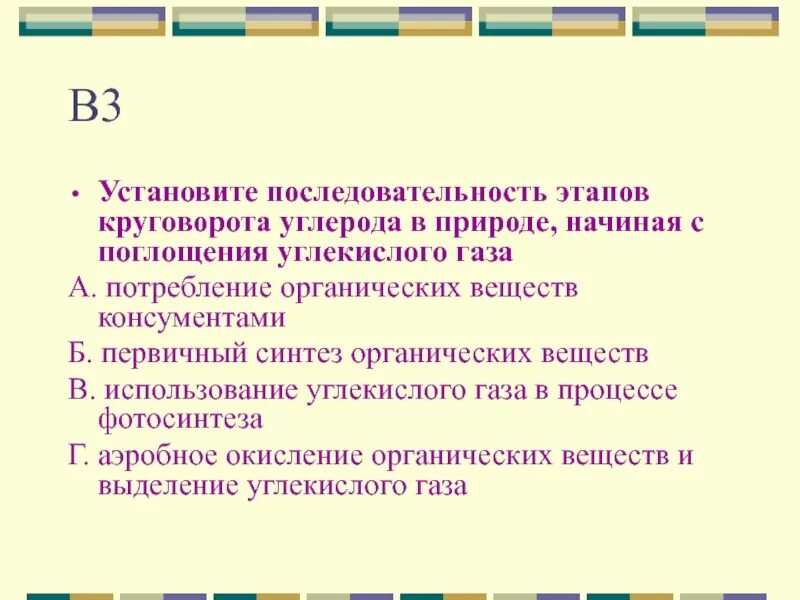 В3

• Установите последовательность этапов круговорота углерода в природе, начиная с поглощения углекислого газа

А. потребление органических веществ консументами

Б. первичный синтез органических веществ

В. использование углекислого газа в процессе фотосинтеза

Г. аэробное окисление органических веществ и выделение углекислого газа